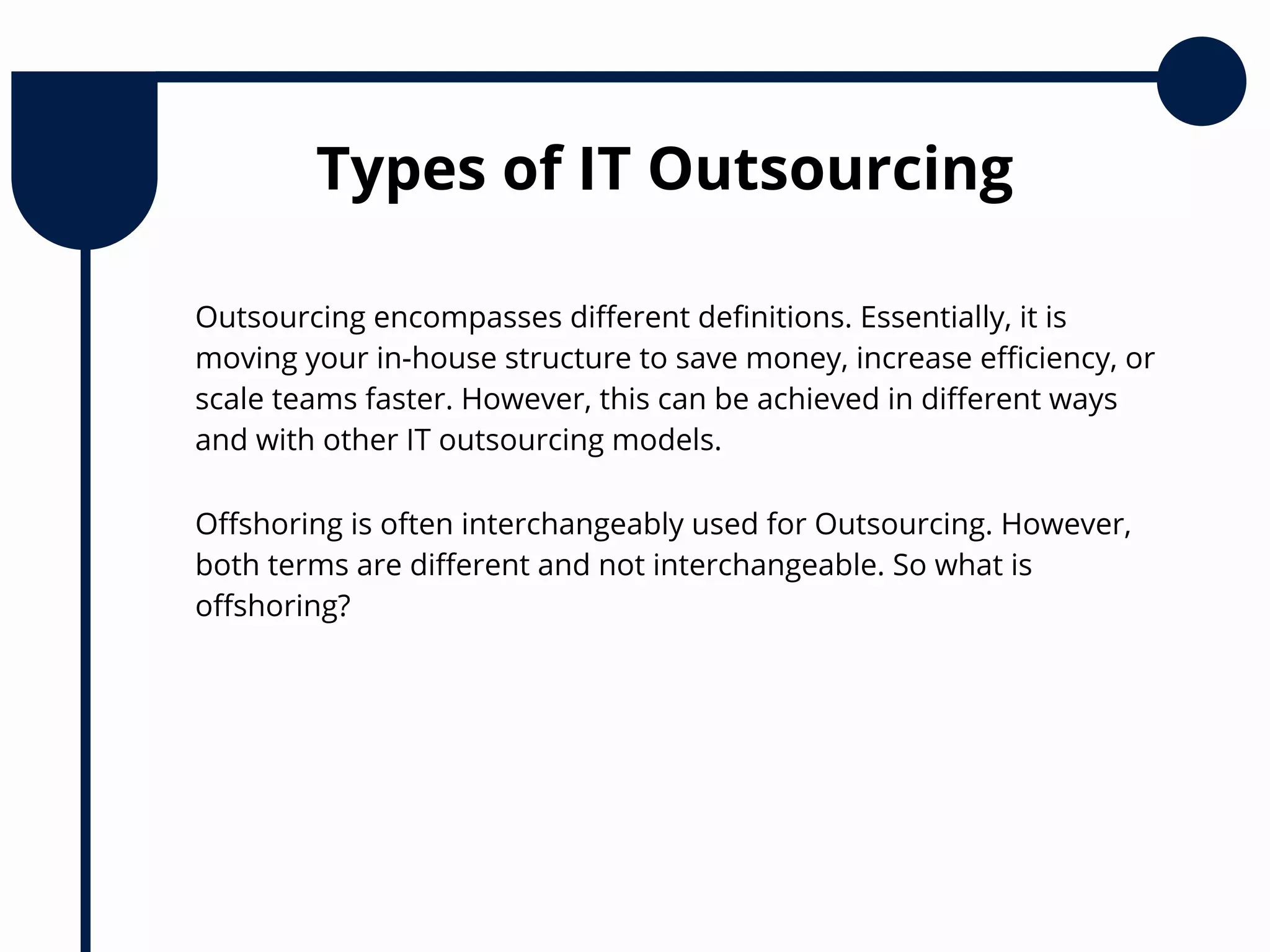 Types of IT Outsourcing

Outsourcing encompasses different definitions. Essentially, it is moving your in-house structure to save money, increase efficiency, or scale teams faster. However, this can be achieved in different ways and with other IT outsourcing models.

Offshoring is often interchangeably used for Outsourcing. However, both terms are different and not interchangeable. So what is offshoring?